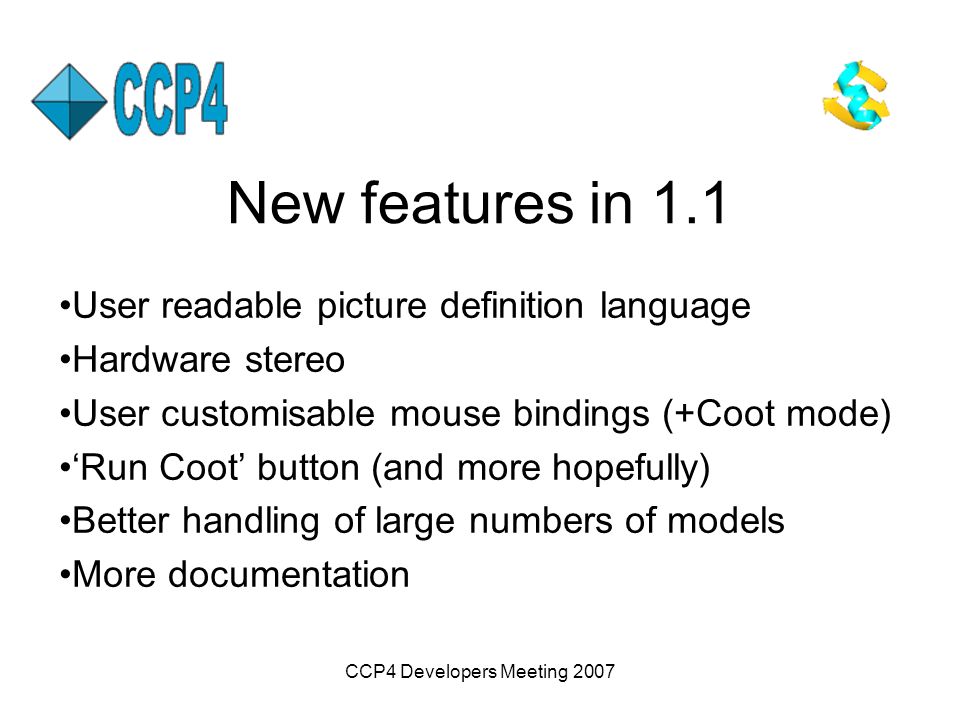 CCP4

New features in 1.1

•User readable picture definition language
•Hardware stereo
•User customisable mouse bindings (+Coot mode)
•‘Run Coot’ button (and more hopefully)
•Better handling of large numbers of models
•More documentation

CCP4 Developers Meeting 2007